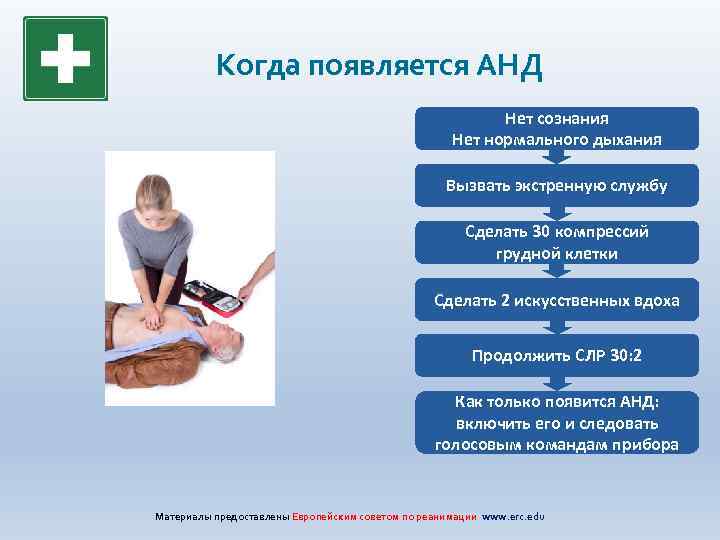 Когда появляется АНД

Нет сознания
Нет нормального дыхания

Вызвать экстренную службу

Сделать 30 компрессий грудной клетки

Сделать 2 искусственных вдоха

Продолжить СЛР 30:2

Как только появится АНД: включить его и следовать голосовым командам прибора

Материалы предоставлены Европейским советом по реанимации www.erc.edu